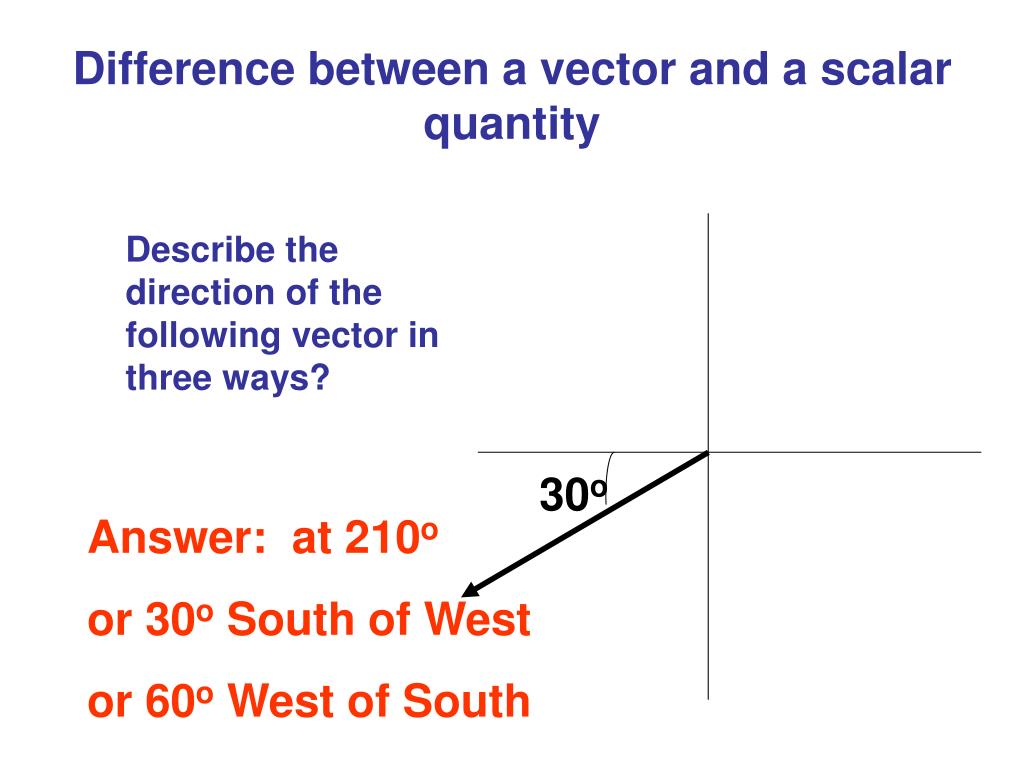 Difference between a vector and a scalar quantity

Describe the direction of the following vector in three ways?

$30^o$

Answer: at $210^o$

or $30^o$ South of West

or $60^o$ West of South